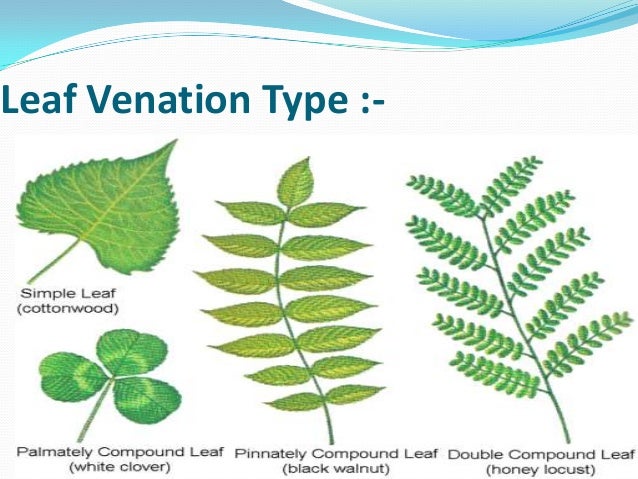 Leaf Venation Type :-

Simple Leaf
(cottonwood)

Palmately Compound Leaf
(white clover)

Pinnately Compound Leaf
(black walnut)

Double Compound Leaf
(honey locust)